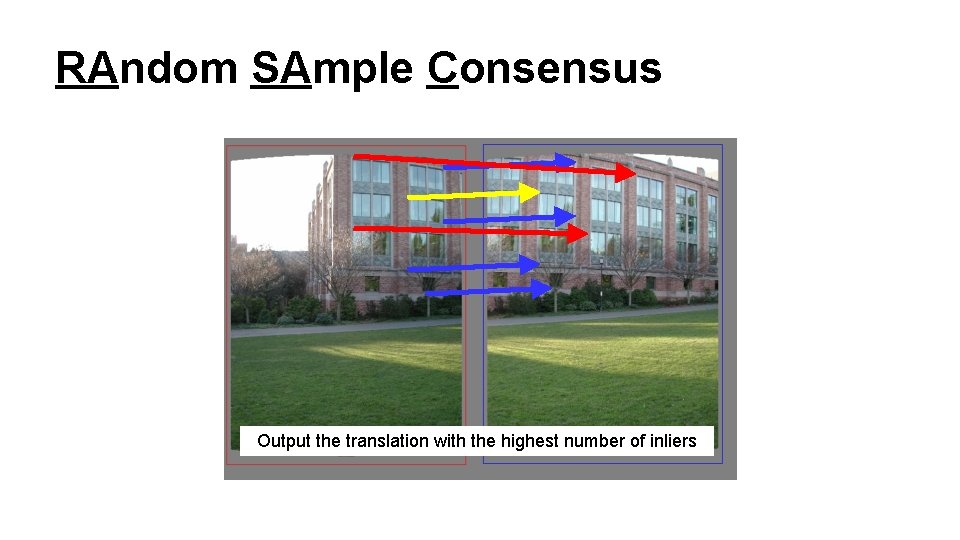 RAndom SAmple Consensus

Output the translation with the highest number of inliers